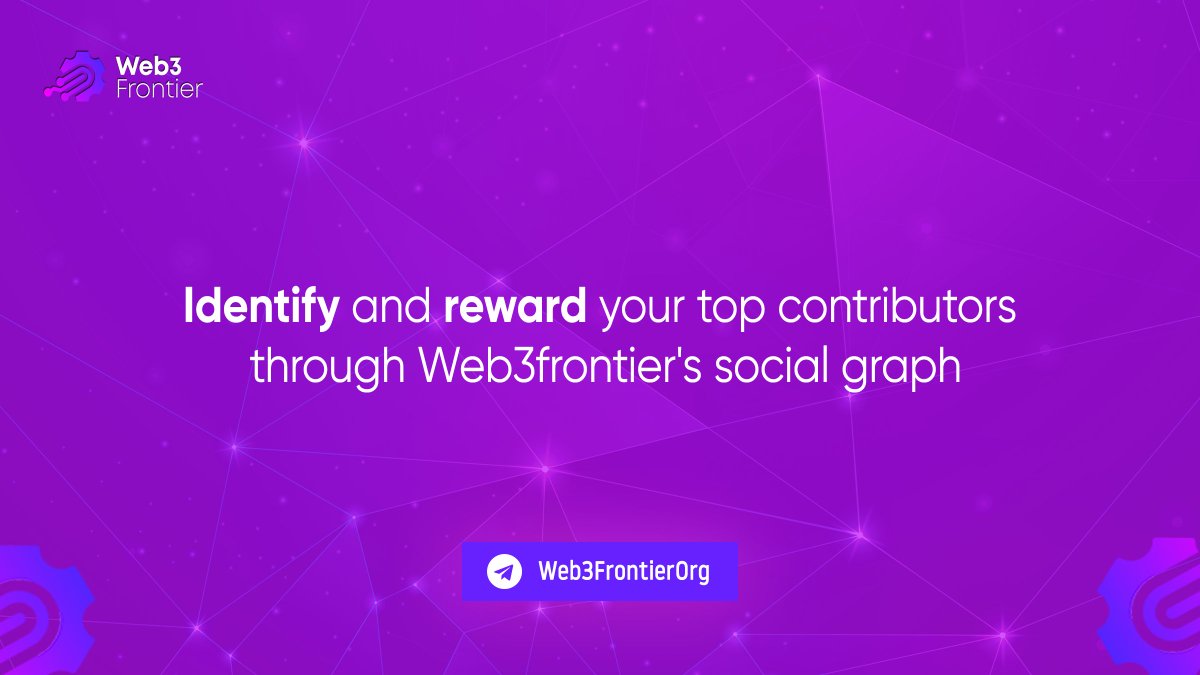 Web3
Frontier

Identify and reward your top contributors through Web3frontier's social graph

Web3FrontierOrg